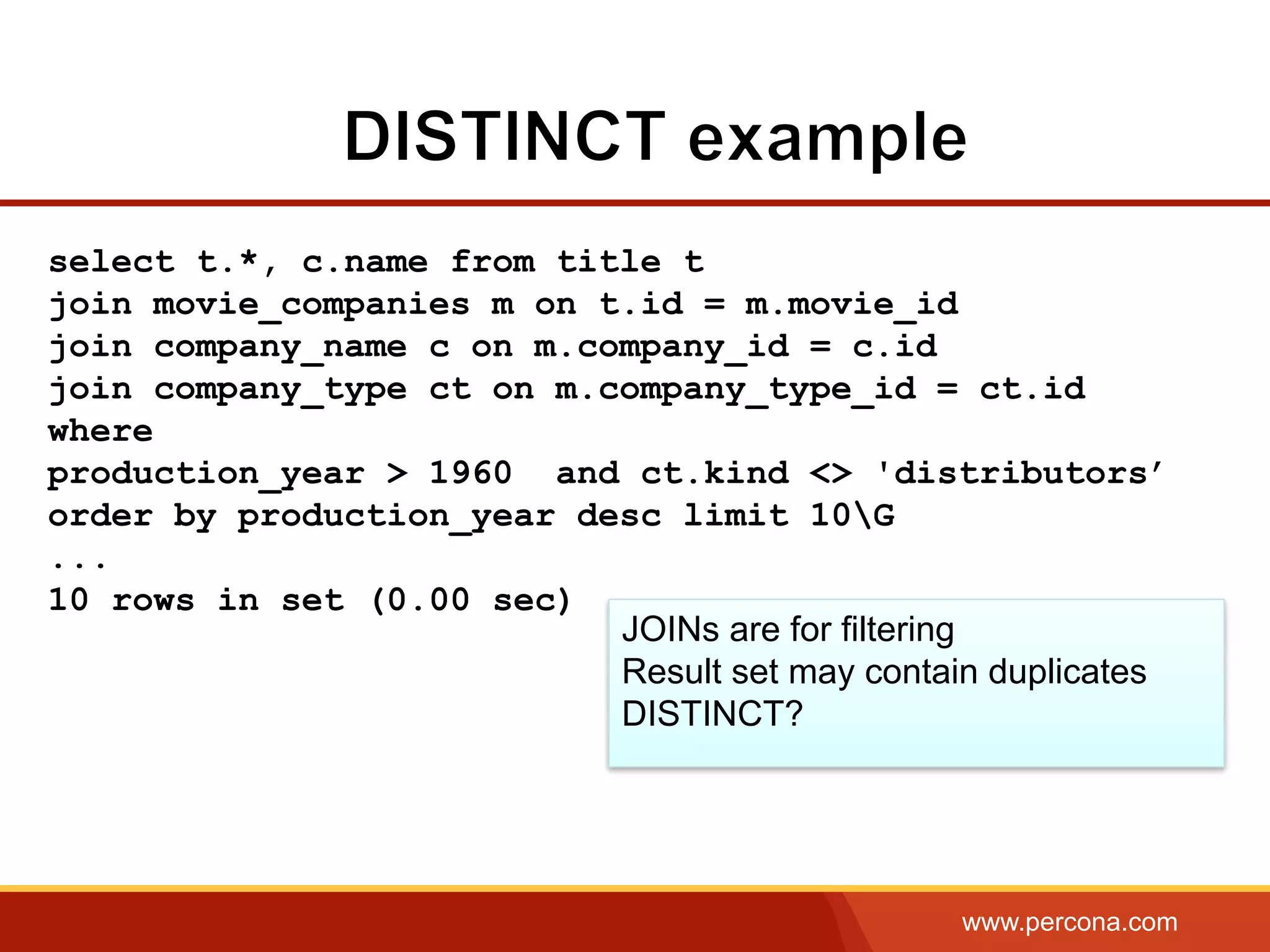 DISTINCT example

select t.*, c.name from title t
join movie_companies m on t.id = m.movie_id
join company_name c on m.company_id = c.id
join company_type ct on m.company_type_id = ct.id
where
production_year > 1960  and ct.kind <> 'distributors’
order by production_year desc limit 10\G
...
10 rows in set (0.00 sec)

JOINs are for filtering
Result set may contain duplicates
DISTINCT?

www.percona.com